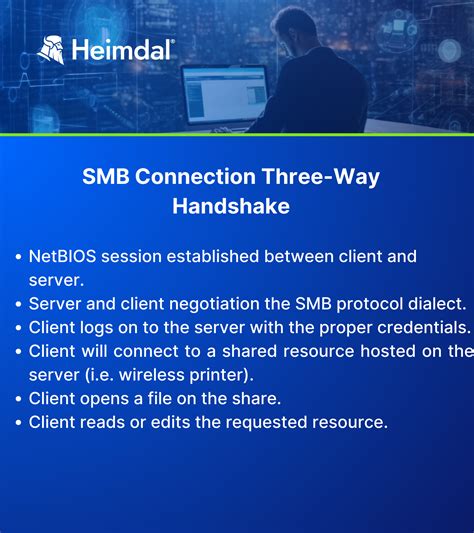 Heimdal®

SMB Connection Three-Way Handshake

• NetBIOS session established between client and server.
• Server and client negotiation the SMB protocol dialect.
• Client logs on to the server with the proper credentials.
• Client will connect to a shared resource hosted on the server (i.e. wireless printer).
• Client opens a file on the share.
• Client reads or edits the requested resource.